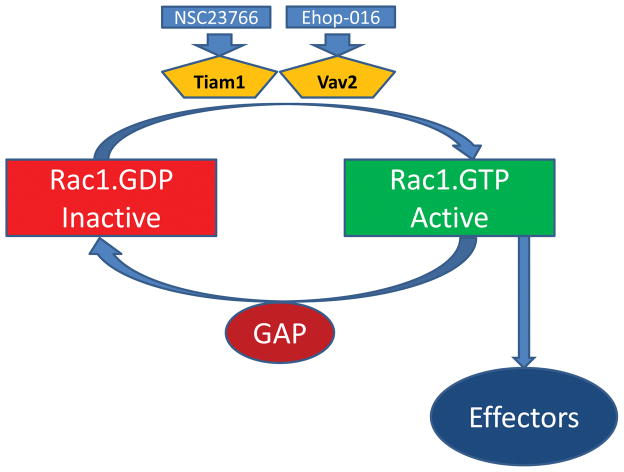 NSC23766
Ehop-016
Tiam1
Vav2
Rac1.GDP
Inactive
Rac1.GTP
Active
GAP
Effectors